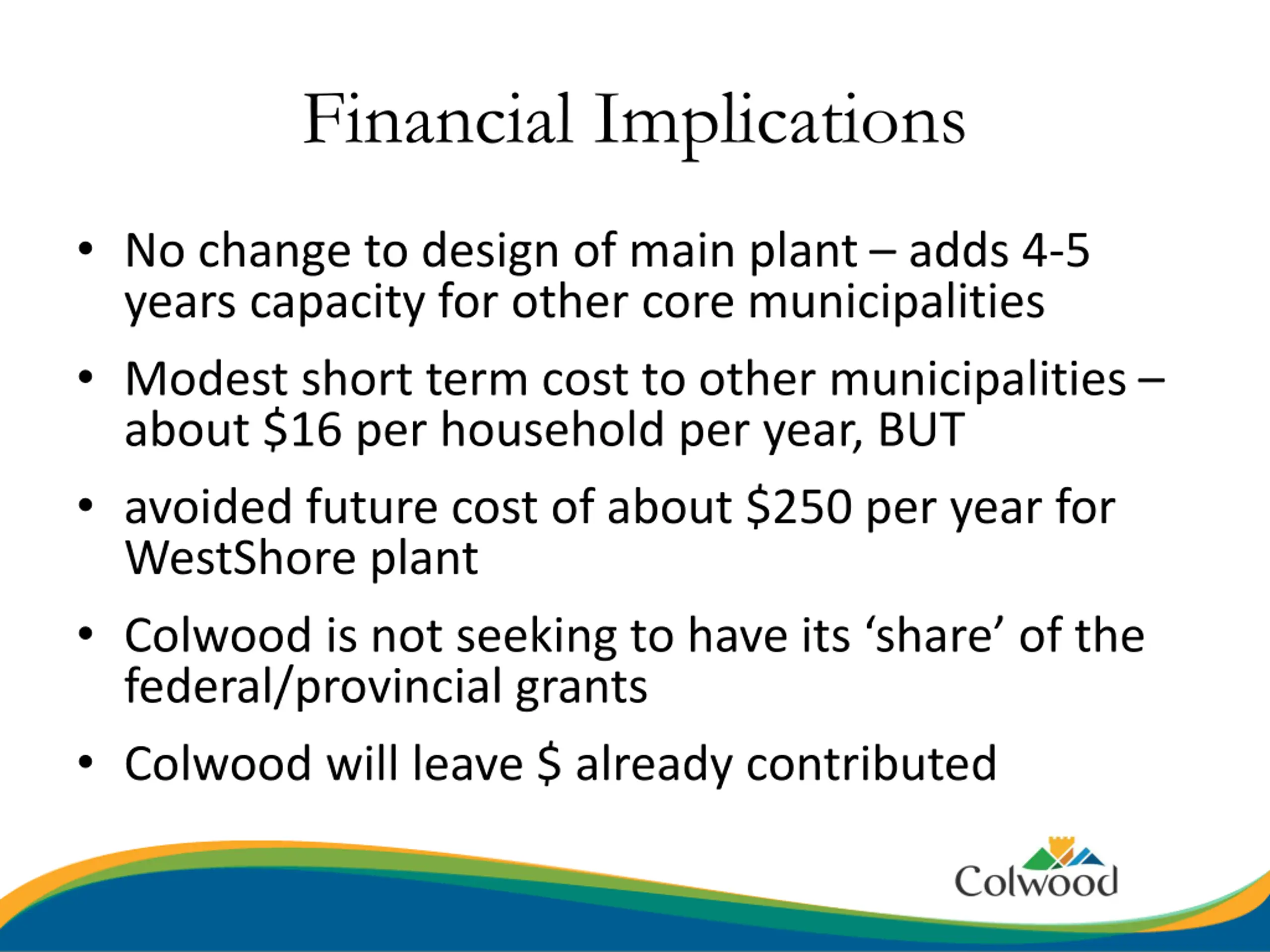 Financial Implications

• No change to design of main plant – adds 4-5 years capacity for other core municipalities

• Modest short term cost to other municipalities – about \$16 per household per year, BUT

• avoided future cost of about \$250 per year for WestShore plant

• Colwood is not seeking to have its ‘share’ of the federal/provincial grants

• Colwood will leave \$ already contributed

Colwood